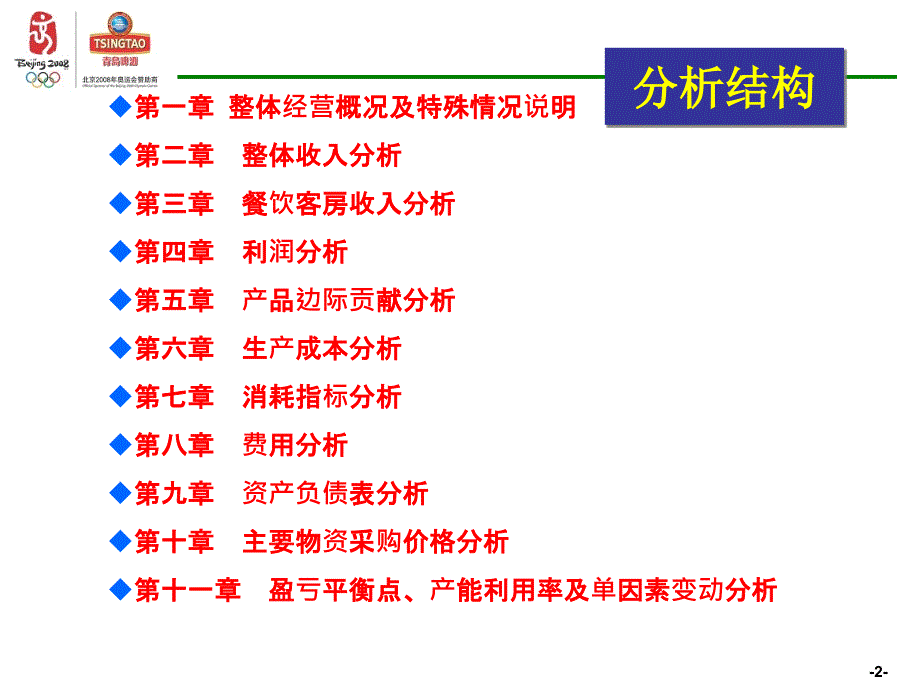 Beijing 2008

TSINGTAO
青岛啤酒
北京2008年奥运会赞助商

分析结构

◆第一章 整体经营概况及特殊情况说明
◆第二章 整体收入分析
◆第三章 餐饮客房收入分析
◆第四章 利润分析
◆第五章 产品边际贡献分析
◆第六章 生产成本分析
◆第七章 消耗指标分析
◆第八章 费用分析
◆第九章 资产负债表分析
◆第十章 主要物资采购价格分析
◆第十一章 盈亏平衡点、产能利用率及单因素变动分析

-2-